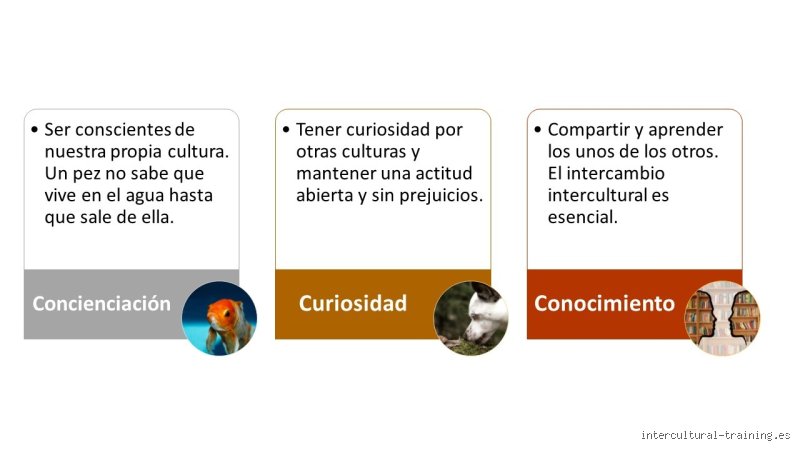 • Ser conscientes de nuestra propia cultura. Un pez no sabe que vive en el agua hasta que sale de ella.

Concienciación

• Tener curiosidad por otras culturas y mantener una actitud abierta y sin prejuicios.

Curiosidad

• Compartir y aprender los unos de los otros. El intercambio intercultural es esencial.

Conocimiento

intercultural-training.es